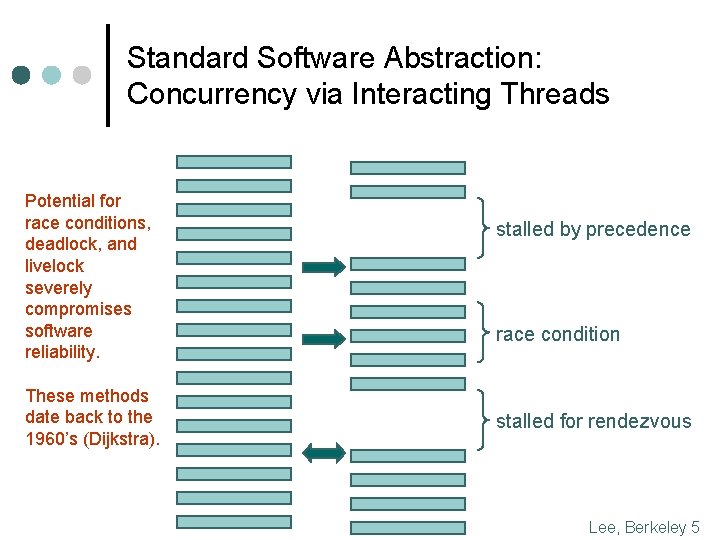 Standard Software Abstraction: Concurrency via Interacting Threads

Potential for race conditions, deadlock, and livelock severely compromises software reliability.

These methods date back to the 1960's (Dijkstra).

stalled by precedence

race condition

stalled for rendezvous

Lee, Berkeley 5